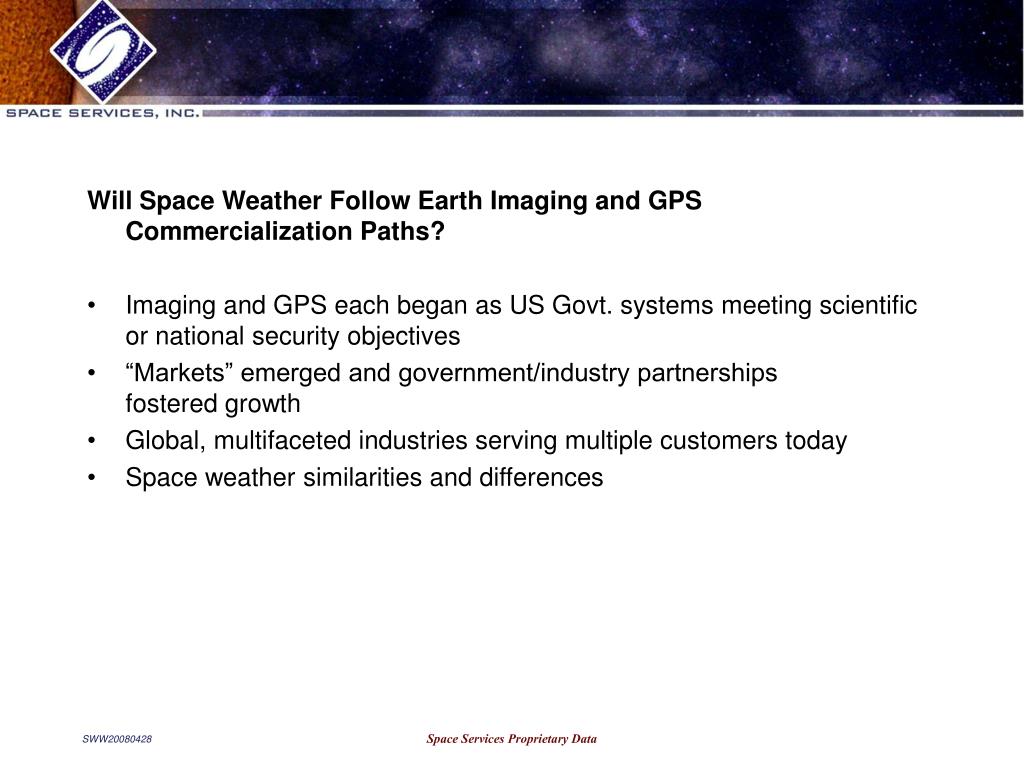 SPACE SERVICES, INC.

Will Space Weather Follow Earth Imaging and GPS Commercialization Paths?

• Imaging and GPS each began as US Govt. systems meeting scientific or national security objectives
• “Markets” emerged and government/industry partnerships fostered growth
• Global, multifaceted industries serving multiple customers today
• Space weather similarities and differences

SWW20080428

Space Services Proprietary Data